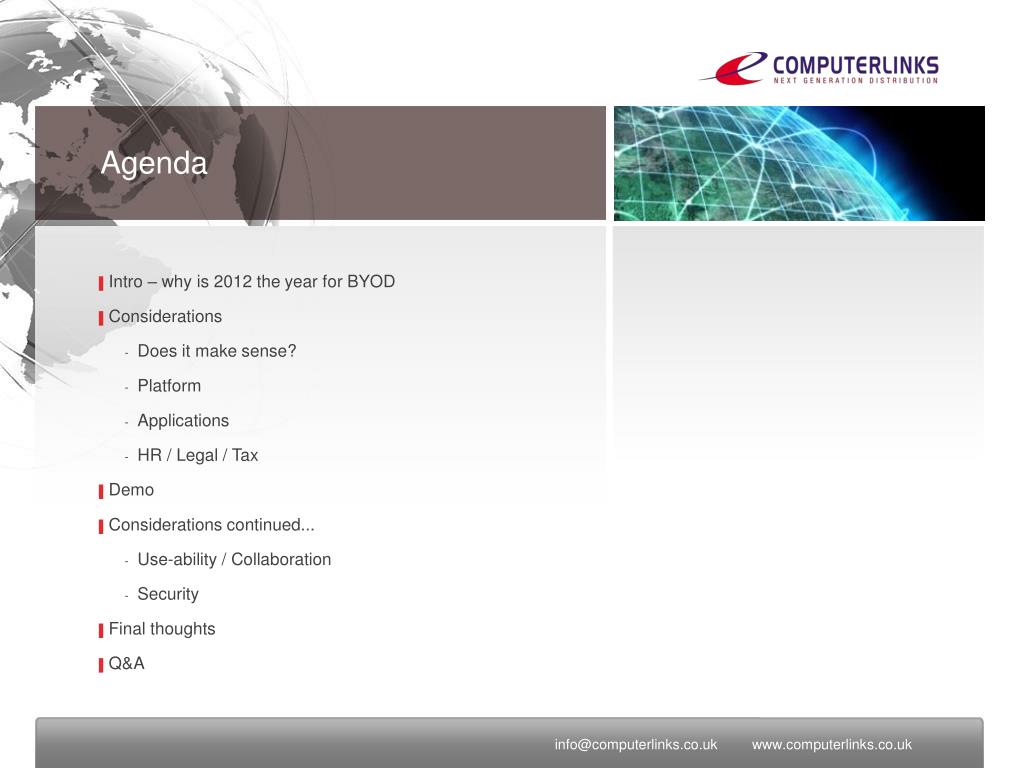 COMPUTERLINKS
NEXT GENERATION DISTRIBUTION

Agenda

Intro – why is 2012 the year for BYOD

Considerations

- Does it make sense?
- Platform
- Applications
- HR / Legal / Tax

Demo

Considerations continued...

- Use-ability / Collaboration
- Security

Final thoughts

Q&A

info@computerlinks.co.uk www.computerlinks.co.uk